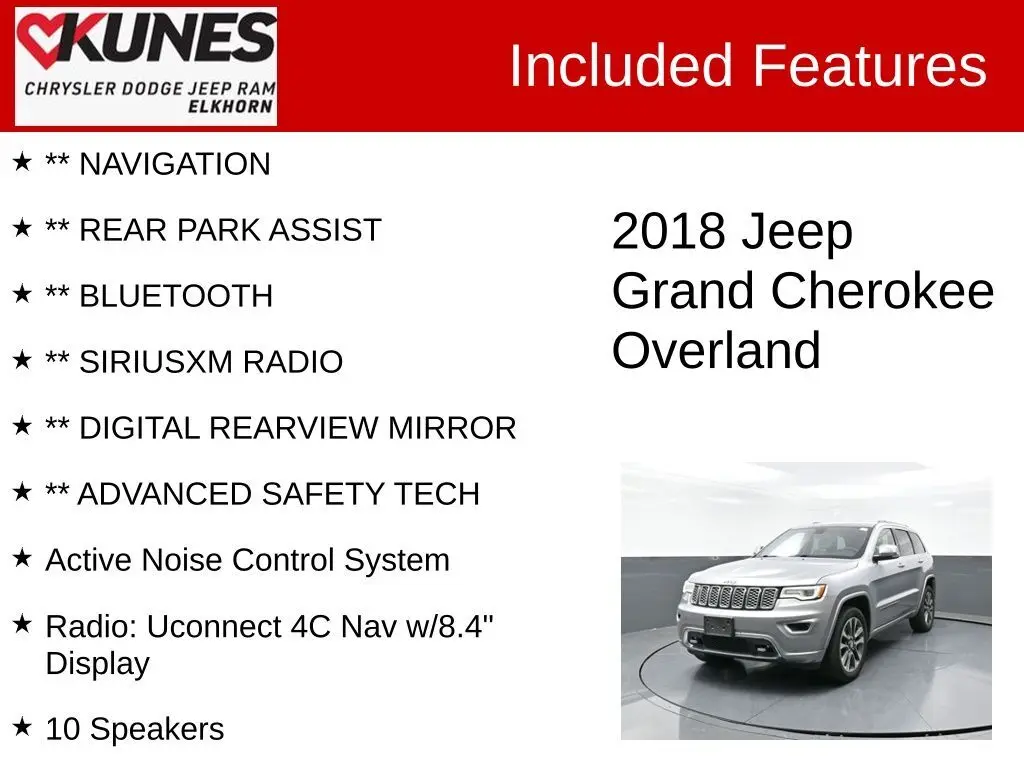 KUNES
CHRYSLER DODGE JEEP RAM
ELKHORN

Included Features

★ ** NAVIGATION

★ ** REAR PARK ASSIST

★ ** BLUETOOTH

★ ** SIRIUSXM RADIO

★ ** DIGITAL REARVIEW MIRROR

★ ** ADVANCED SAFETY TECH

★ Active Noise Control System

★ Radio: Uconnect 4C Nav w/8.4" Display

★ 10 Speakers

2018 Jeep Grand Cherokee Overland